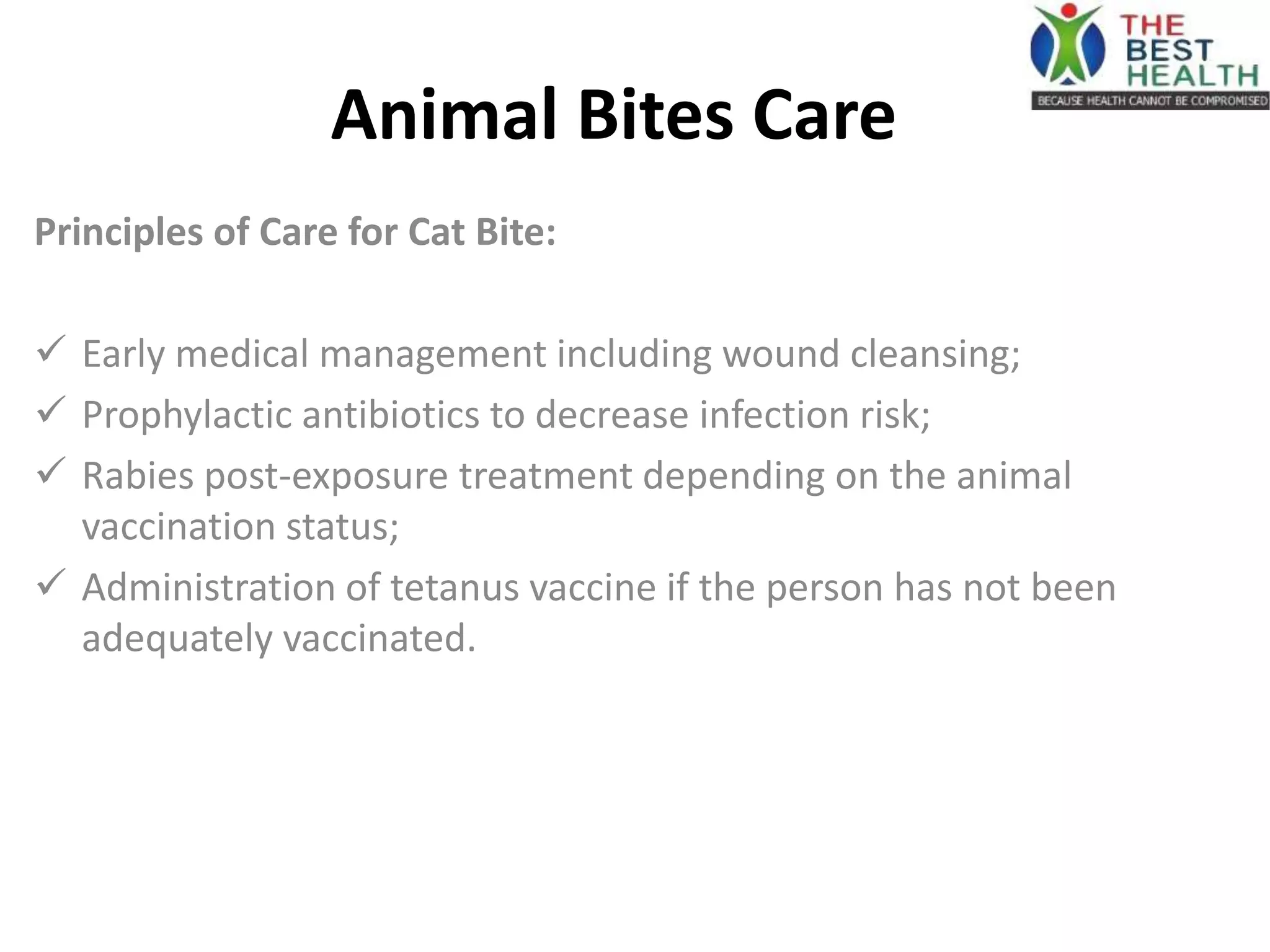 THE BEST HEALTH
BECAUSE HEALTH CANNOT BE COMPROMISED

Animal Bites Care

Principles of Care for Cat Bite:

✓ Early medical management including wound cleansing;
✓ Prophylactic antibiotics to decrease infection risk;
✓ Rabies post-exposure treatment depending on the animal vaccination status;
✓ Administration of tetanus vaccine if the person has not been adequately vaccinated.